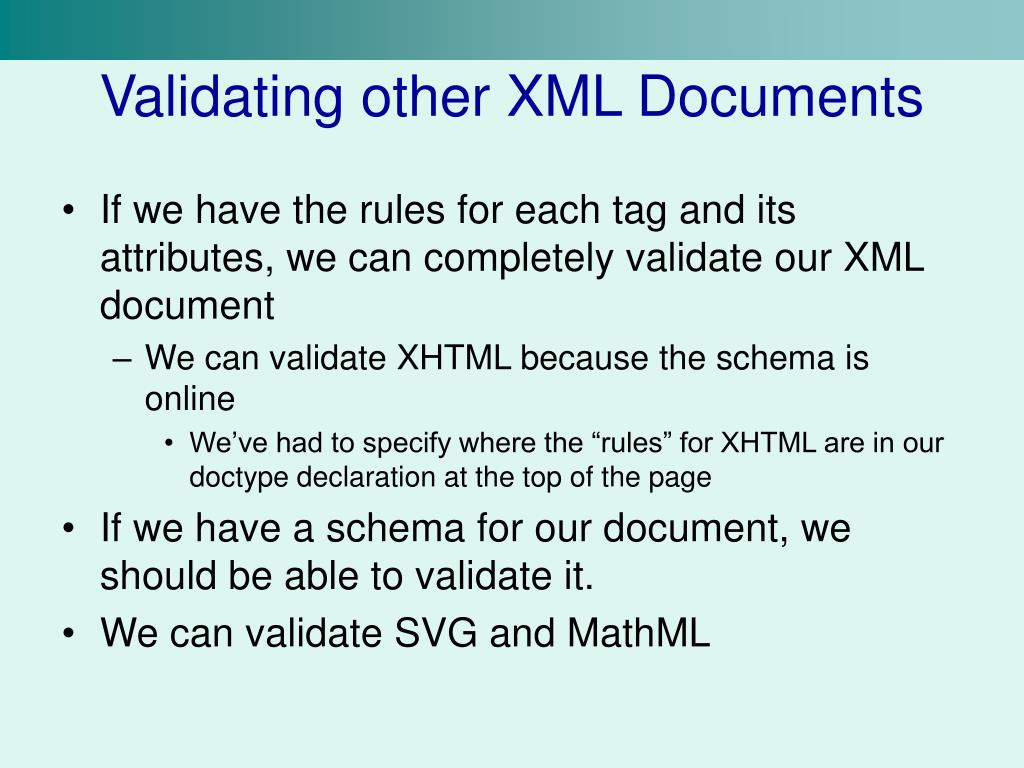 Validating other XML Documents

• If we have the rules for each tag and its attributes, we can completely validate our XML document

– We can validate XHTML because the schema is online

• We’ve had to specify where the “rules” for XHTML are in our doctype declaration at the top of the page

• If we have a schema for our document, we should be able to validate it.

• We can validate SVG and MathML